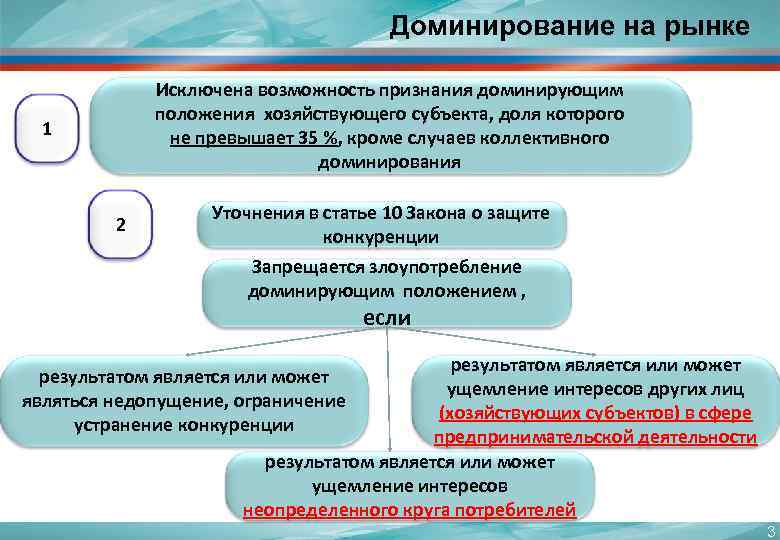 Доминирование на рынке

1

Исключена возможность признания доминирующим положения хозяйствующего субъекта, доля которого не превышает 35 %, кроме случаев коллективного доминирования

2

Уточнения в статье 10 Закона о защите конкуренции

Запрещается злоупотребление доминирующим положением , если

результатом является или может являться недопущение, ограничение устранение конкуренции

результатом является или может ущемление интересов других лиц (хозяйствующих субъектов) в сфере предпринимательской деятельности

результатом является или может ущемление интересов неопределенного круга потребителей

3